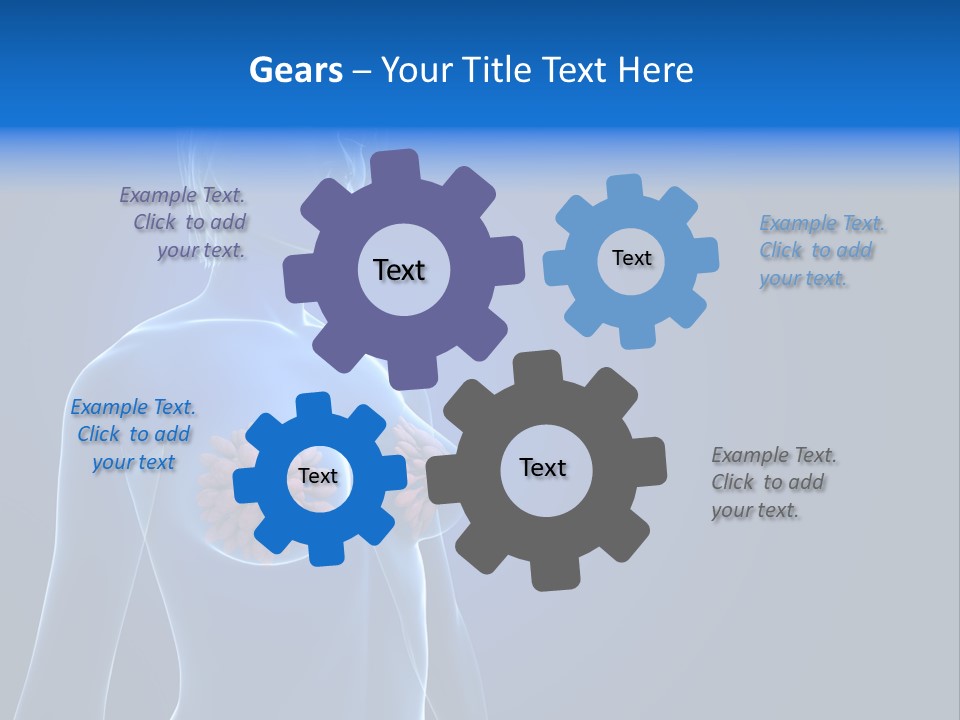 Gears – Your Title Text Here

Example Text. Click to add your text.

Text

Text

Example Text. Click to add your text.

Example Text. Click to add your text

Text

Text

Example Text. Click to add your text.